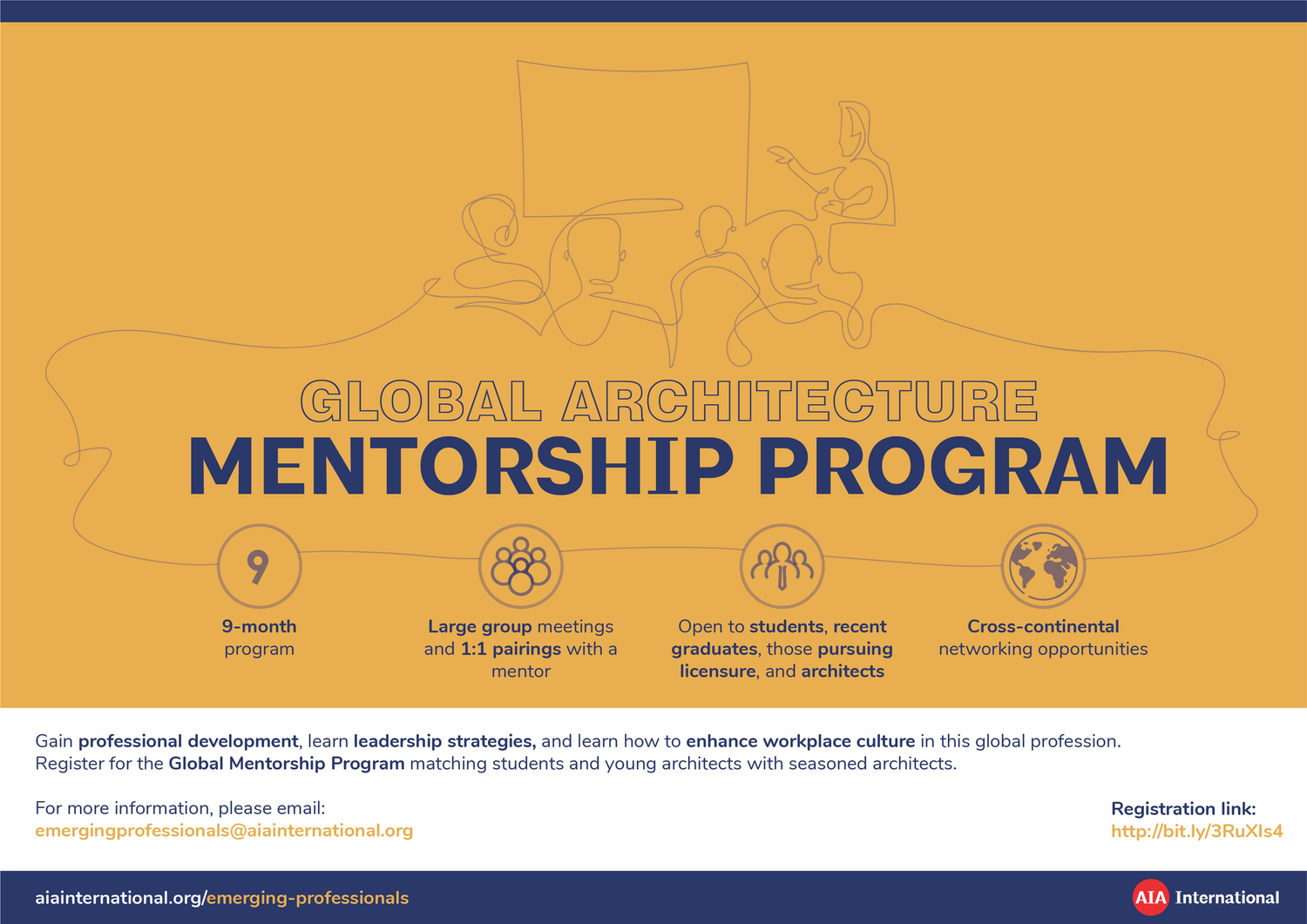 GLOBAL ARCHITECTURE
MENTORSHIP PROGRAM

9

9-month program

Large group meetings and 1:1 pairings with a mentor

Open to students, recent graduates, those pursuing licensure, and architects

Cross-continental networking opportunities

Gain professional development, learn leadership strategies, and learn how to enhance workplace culture in this global profession.
Register for the Global Mentorship Program matching students and young architects with seasoned architects.

For more information, please email:
emergingprofessionals@aiainternational.org

Registration link:
http://bit.ly/3RuXIs4

aiainternational.org/emerging-professionals

AIA International